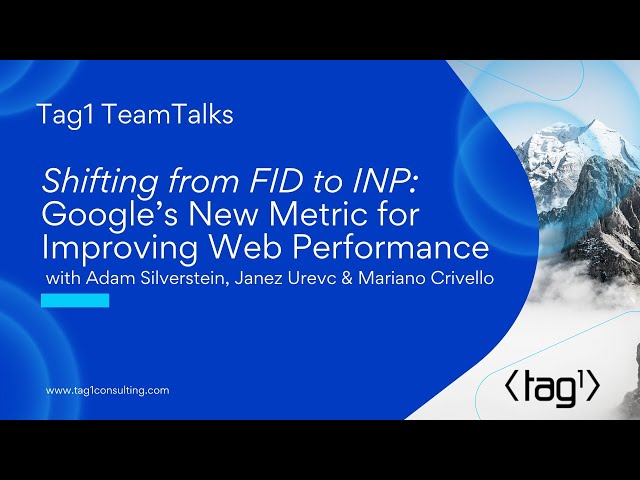 Tag1 TeamTalks

Shifting from FID to INP: Google's New Metric for Improving Web Performance

with Adam Silverstein, Janez Urevc & Mariano Crivello

www.tag1consulting.com

⟨tag1⟩